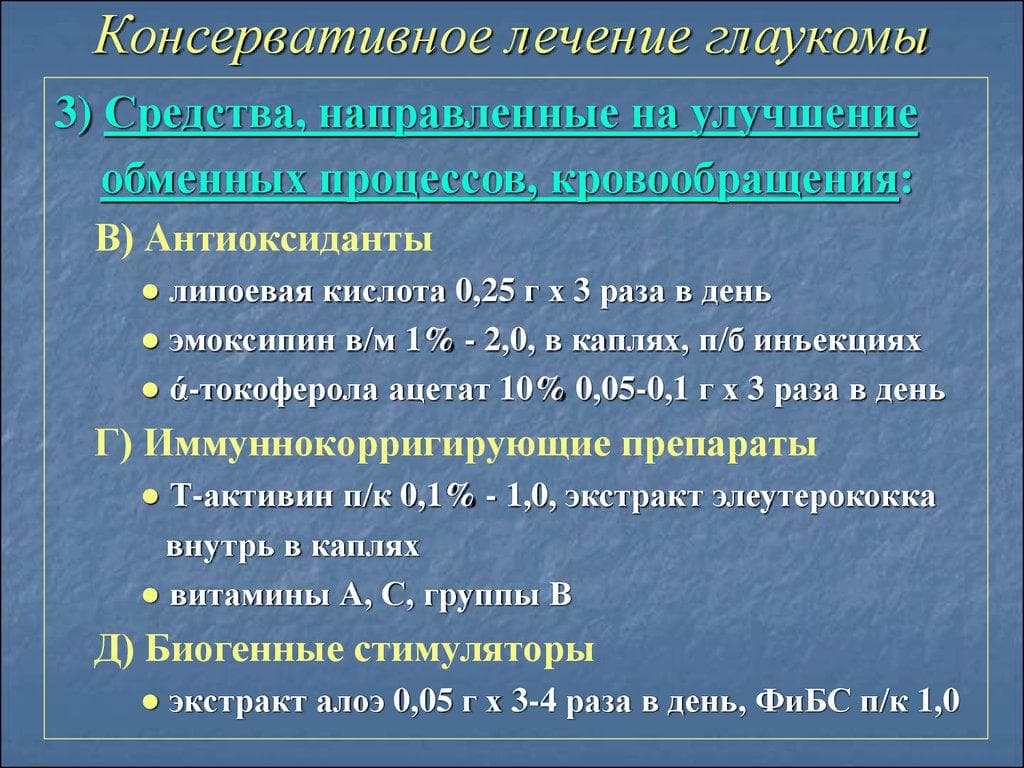 Консервативное лечение глаукомы

3) Средства, направленные на улучшение обменных процессов, кровообращения:

В) Антиоксиданты

● липоевая кислота 0,25 г х 3 раза в день

● эмоксипин в/м 1% - 2,0, в каплях, п/б инъекциях

● ά-токоферола ацетат 10% 0,05-0,1 г х 3 раза в день

Г) Иммуннокорригирующие препараты

● Т-активин п/к 0,1% - 1,0, экстракт элеутерококка внутрь в каплях

● витамины А, С, группы В

Д) Биогенные стимуляторы

● экстракт алоэ 0,05 г х 3-4 раза в день, ФиБС п/к 1,0